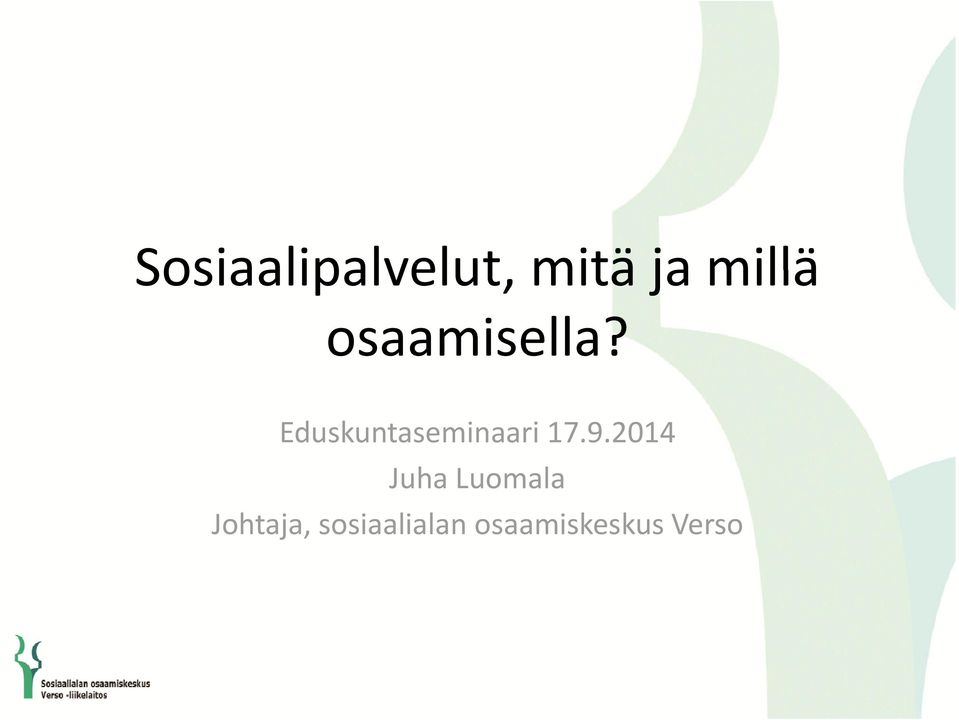 Sosiaalipalvelut, mitä ja millä osaamisella?

Eduskuntaseminaari 17.9.2014
Juha Luomala
Johtaja, sosiaalialan osaamiskeskus Verso

Sosiaalialan osaamiskeskus
Verso -liikelaitos